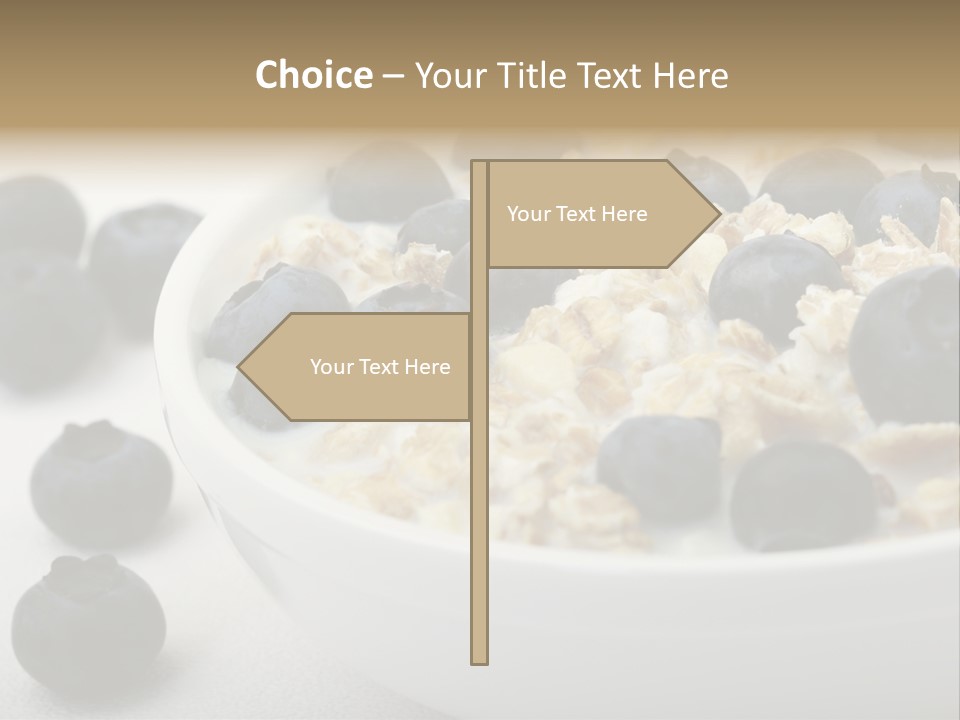 Choice – Your Title Text Here

Your Text Here

Your Text Here